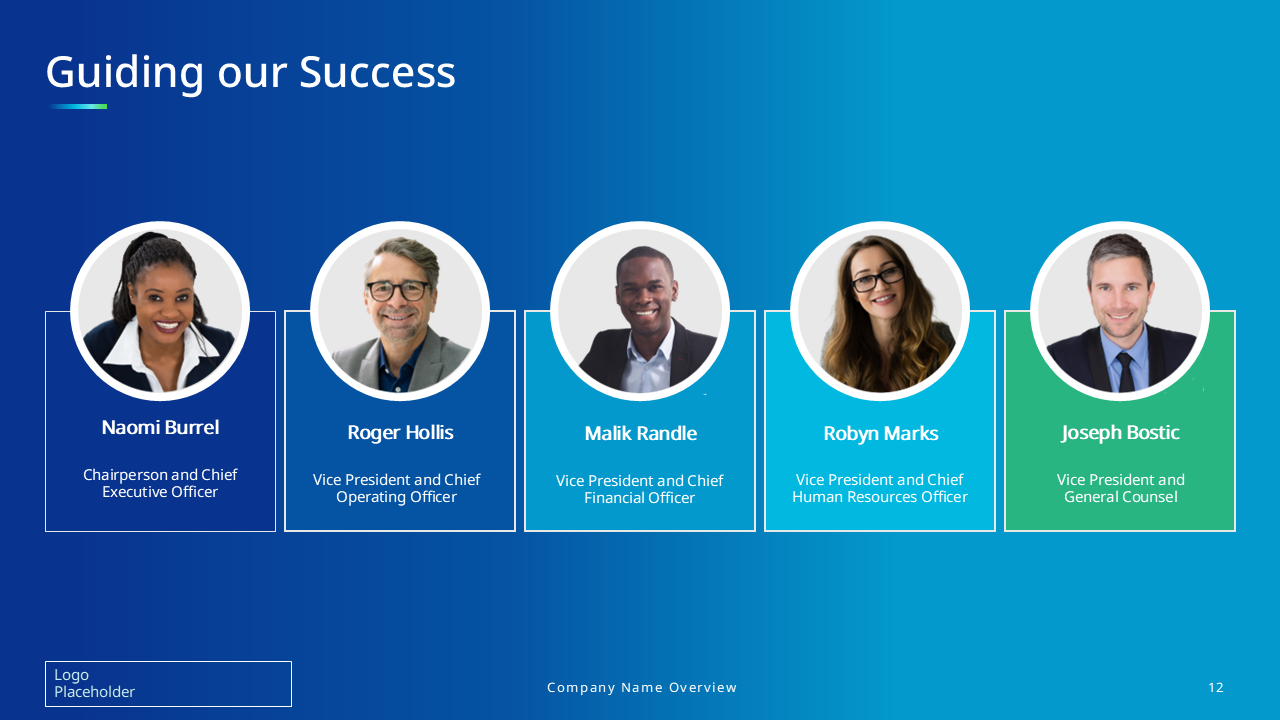 Guiding our Success

Naomi Burrel

Chairperson and Chief Executive Officer

Roger Hollis

Vice President and Chief Operating Officer

Malik Randle

Vice President and Chief Financial Officer

Robyn Marks

Vice President and Chief Human Resources Officer

Joseph Bostic

Vice President and General Counsel

Logo Placeholder

Company Name Overview

12